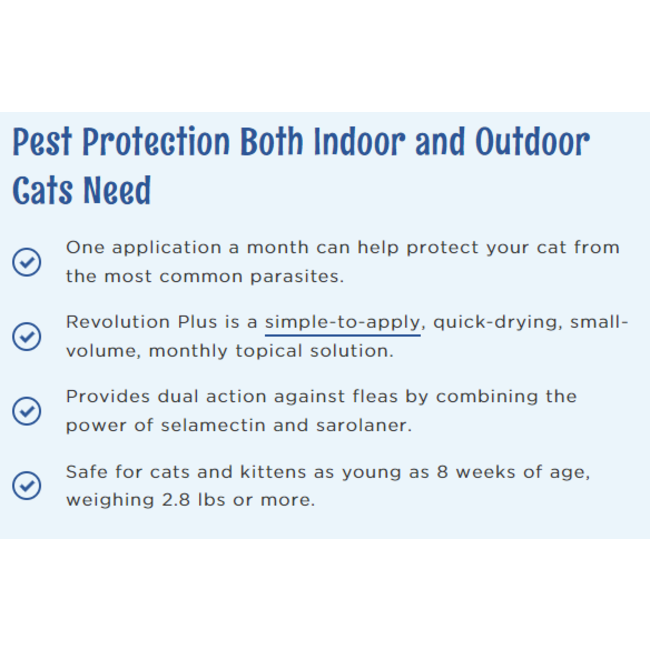 Pest Protection Both Indoor and Outdoor Cats Need

One application a month can help protect your cat from the most common parasites.

Revolution Plus is a simple-to-apply, quick-drying, small-volume, monthly topical solution.

Provides dual action against fleas by combining the power of selamectin and sarolaner.

Safe for cats and kittens as young as 8 weeks of age, weighing 2.8 lbs or more.